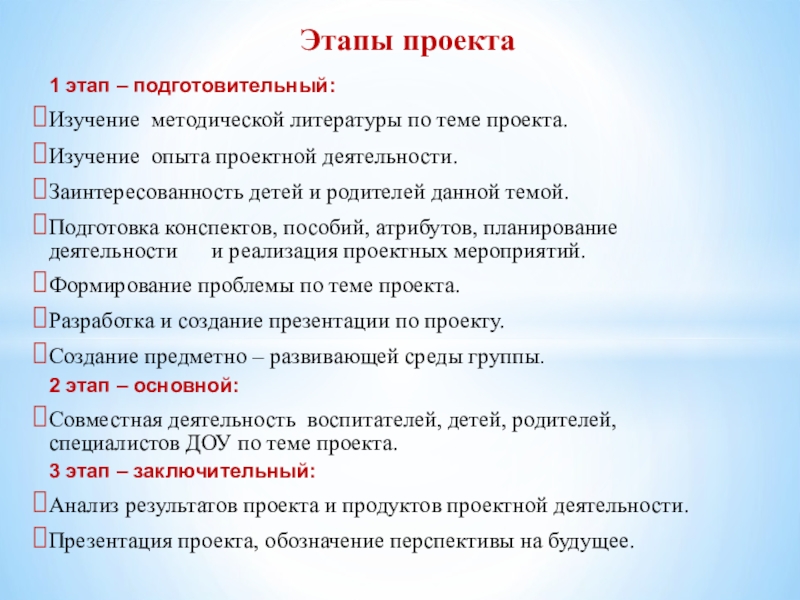 Этапы проекта

1 этап – подготовительный:

Изучение методической литературы по теме проекта.

Изучение опыта проектной деятельности.

Заинтересованность детей и родителей данной темой.

Подготовка конспектов, пособий, атрибутов, планирование деятельности и реализация проектных мероприятий.

Формирование проблемы по теме проекта.

Разработка и создание презентации по проекту.

Создание предметно – развивающей среды группы.

2 этап – основной:

Совместная деятельность воспитателей, детей, родителей, специалистов ДОУ по теме проекта.

3 этап – заключительный:

Анализ результатов проекта и продуктов проектной деятельности.

Презентация проекта, обозначение перспективы на будущее.